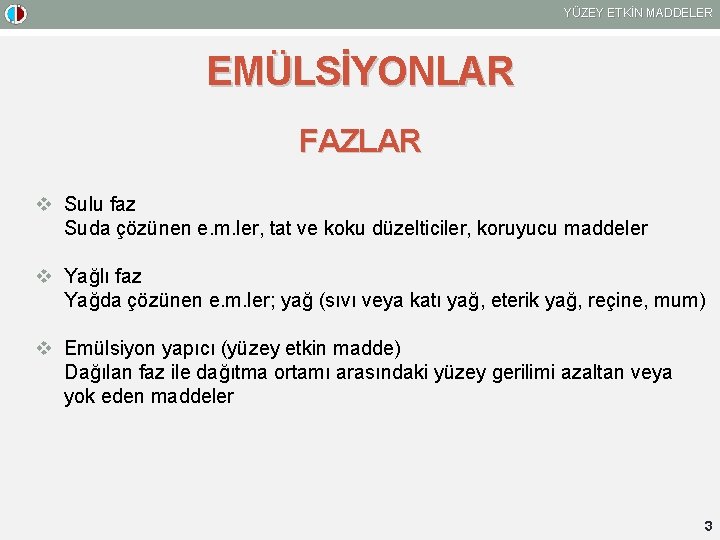 YÜZEY ETKİN MADDELER

EMÜLSİYONLAR

FAZLAR

❖ Sulu faz
Suda çözünen e.m.ler, tat ve koku düzelticiler, koruyucu maddeler

❖ Yağlı faz
Yağda çözünen e.m.ler; yağ (sıvı veya katı yağ, eterik yağ, reçine, mum)

❖ Emülsiyon yapıcı (yüzey etkin madde)
Dağılan faz ile dağıtma ortamı arasındaki yüzey gerilimi azaltan veya yok eden maddeler

3